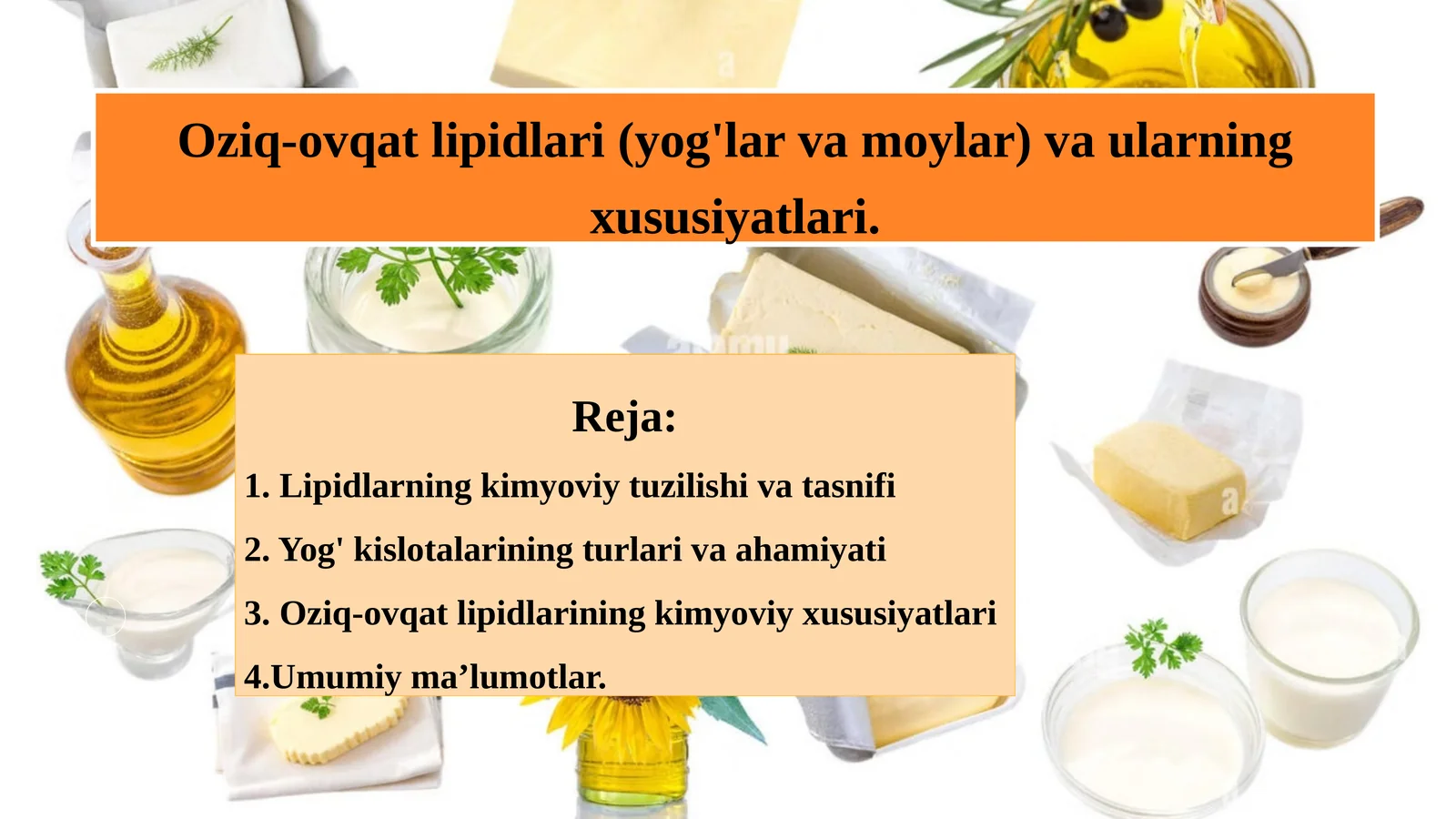 Oziq-ovqat lipidlari (yog'lar va moylar) va ularning xususiyatlari.

Reja:

1. Lipidlarning kimyoviy tuzilishi va tasnifi

2. Yog' kislotalarining turlari va ahamiyati

3. Oziq-ovqat lipidlarining kimyoviy xususiyatlari

4.Umumiy ma’lumotlar.